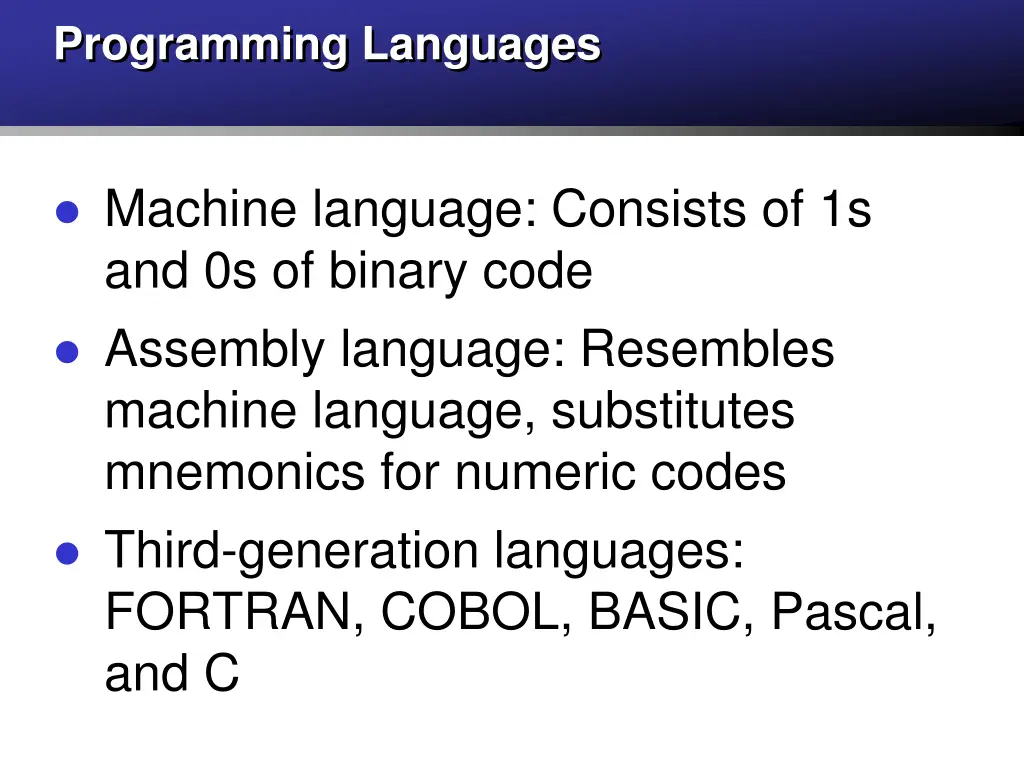 Programming Languages

- Machine language: Consists of 1s and 0s of binary code
- Assembly language: Resembles machine language, substitutes mnemonics for numeric codes
- Third-generation languages: FORTRAN, COBOL, BASIC, Pascal, and C